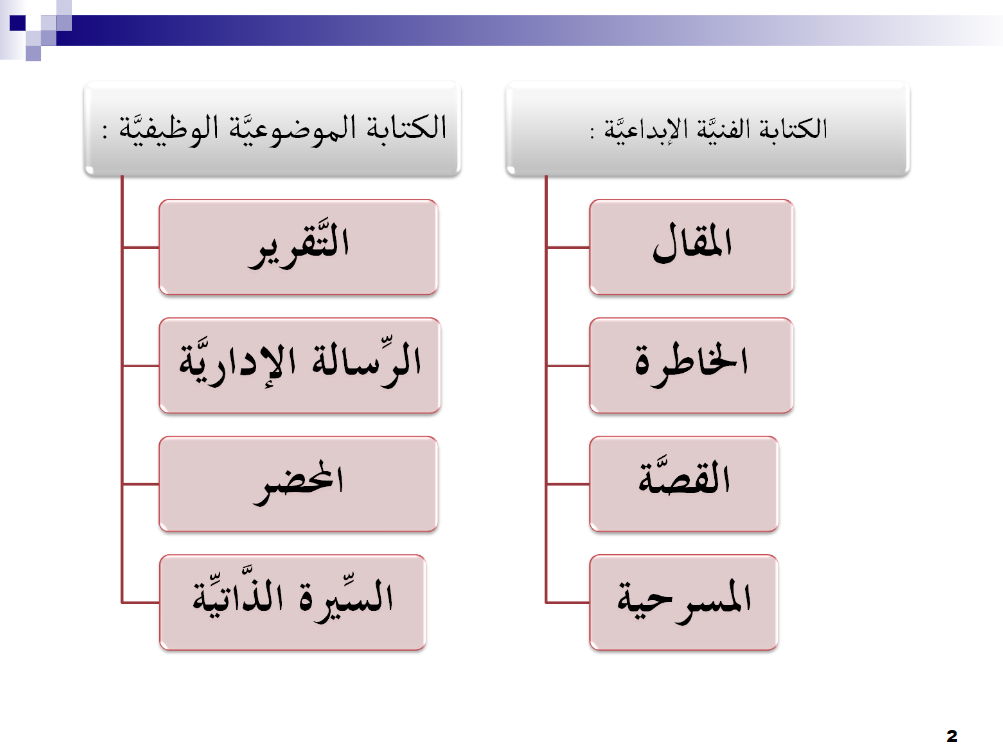 الكتابة الفنيَّة الإبداعيَّة :

المقال

الخاطرة

القصَّة

المسرحية

الكتابة الموضوعيَّة الوظيفيَّة :

التَّقرير

الرِّسالة الإداريَّة

المحضر

السِّيرة الذَّاتيِّة

2